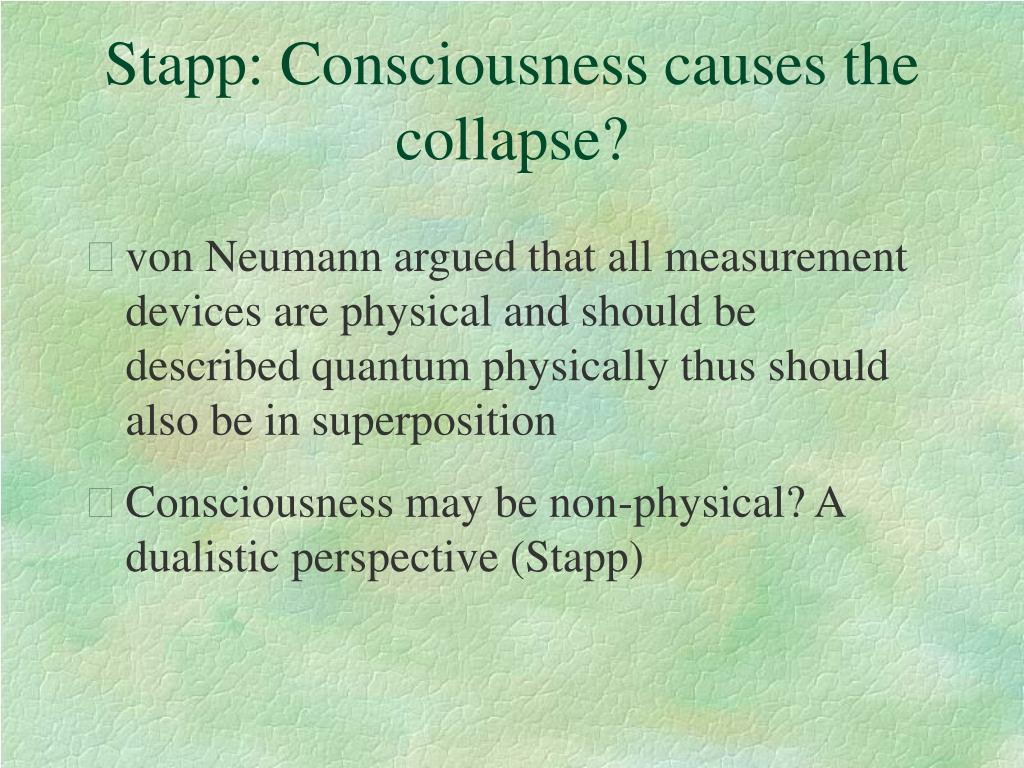 Stapp: Consciousness causes the collapse?

 von Neumann argued that all measurement devices are physical and should be described quantum physically thus should also be in superposition

 Consciousness may be non-physical? A dualistic perspective (Stapp)